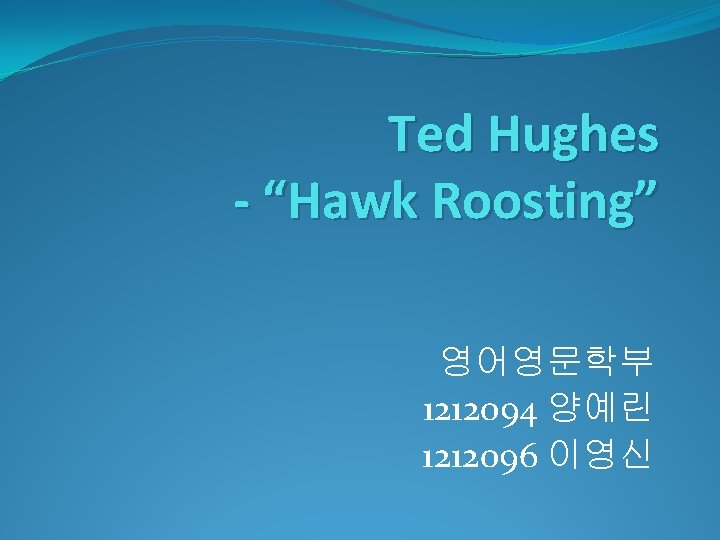 Ted Hughes
- “Hawk Roosting”

영어영문학부
1212094 양예린
1212096 이영신